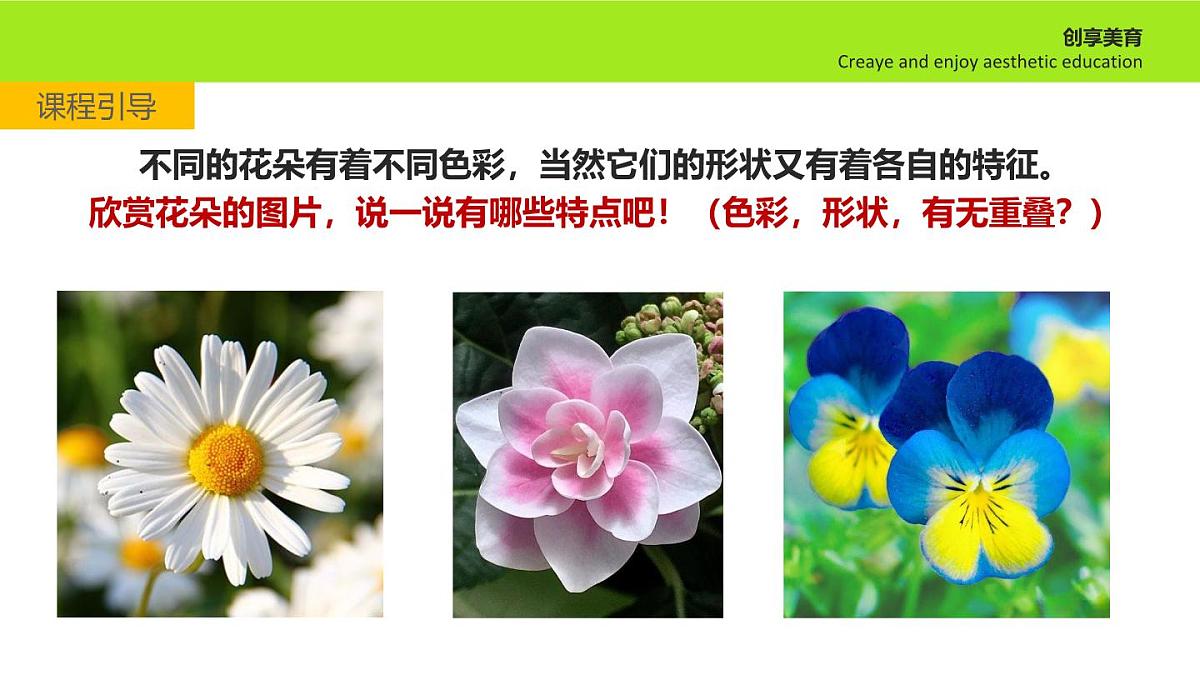 创享美育
Creaye and enjoy aesthetic education

课程引导

不同的花朵有着不同色彩，当然它们的形状又有着各自的特征。
欣赏花朵的图片，说一说有哪些特点吧！（色彩，形状，有无重叠？）